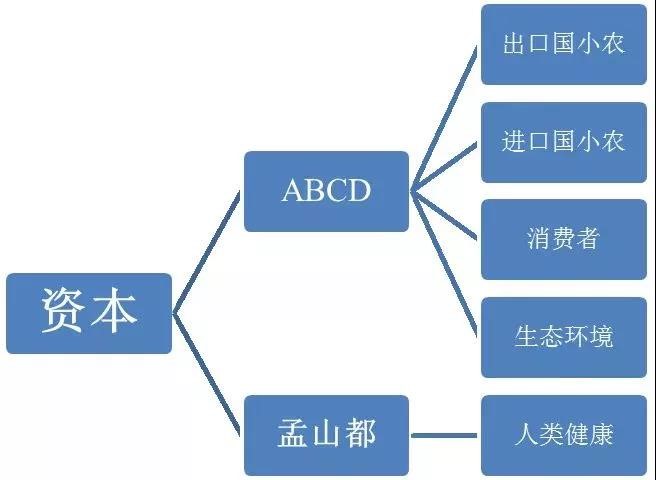 资本

ABCD

孟山都

出口国小农

进口国小农

消费者

生态环境

人类健康